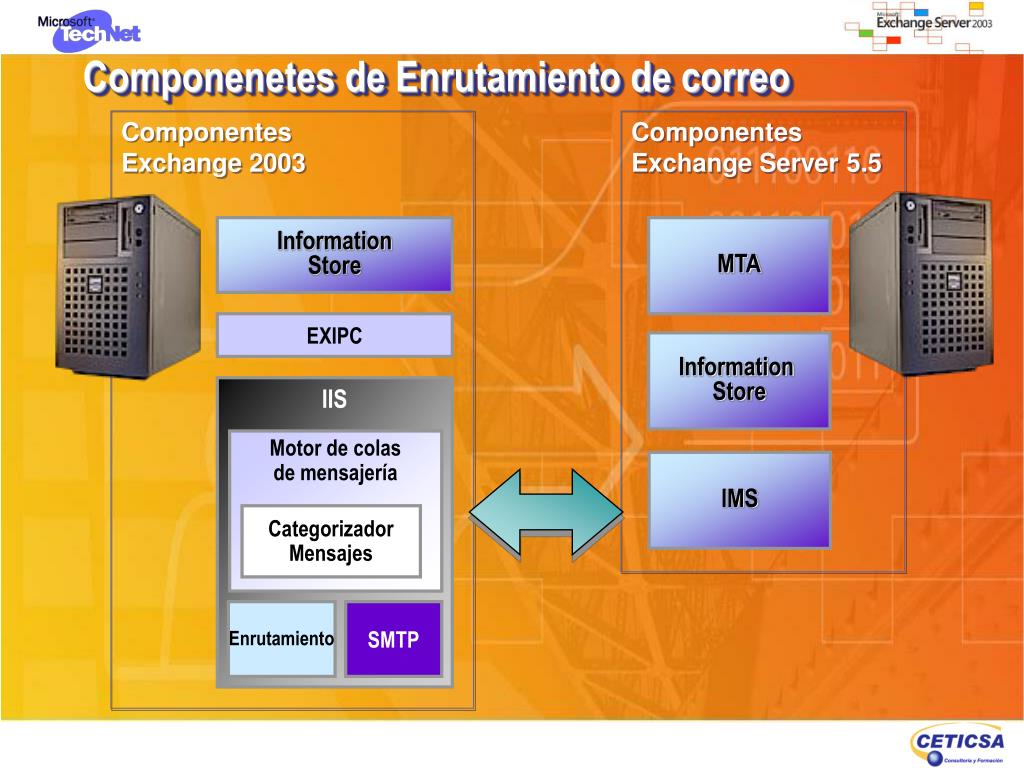 Microsoft TechNet

Microsoft Exchange Server 2003

Componenetes de Enrutamiento de correo

Componentes
Exchange 2003

Information Store

EXIPC

IIS

Motor de colas de mensajería

Categorizador Mensajes

Enrutamiento

SMTP

Componentes
Exchange Server 5.5

MTA

Information Store

IMS

CETICSA
Consultoría y Formación